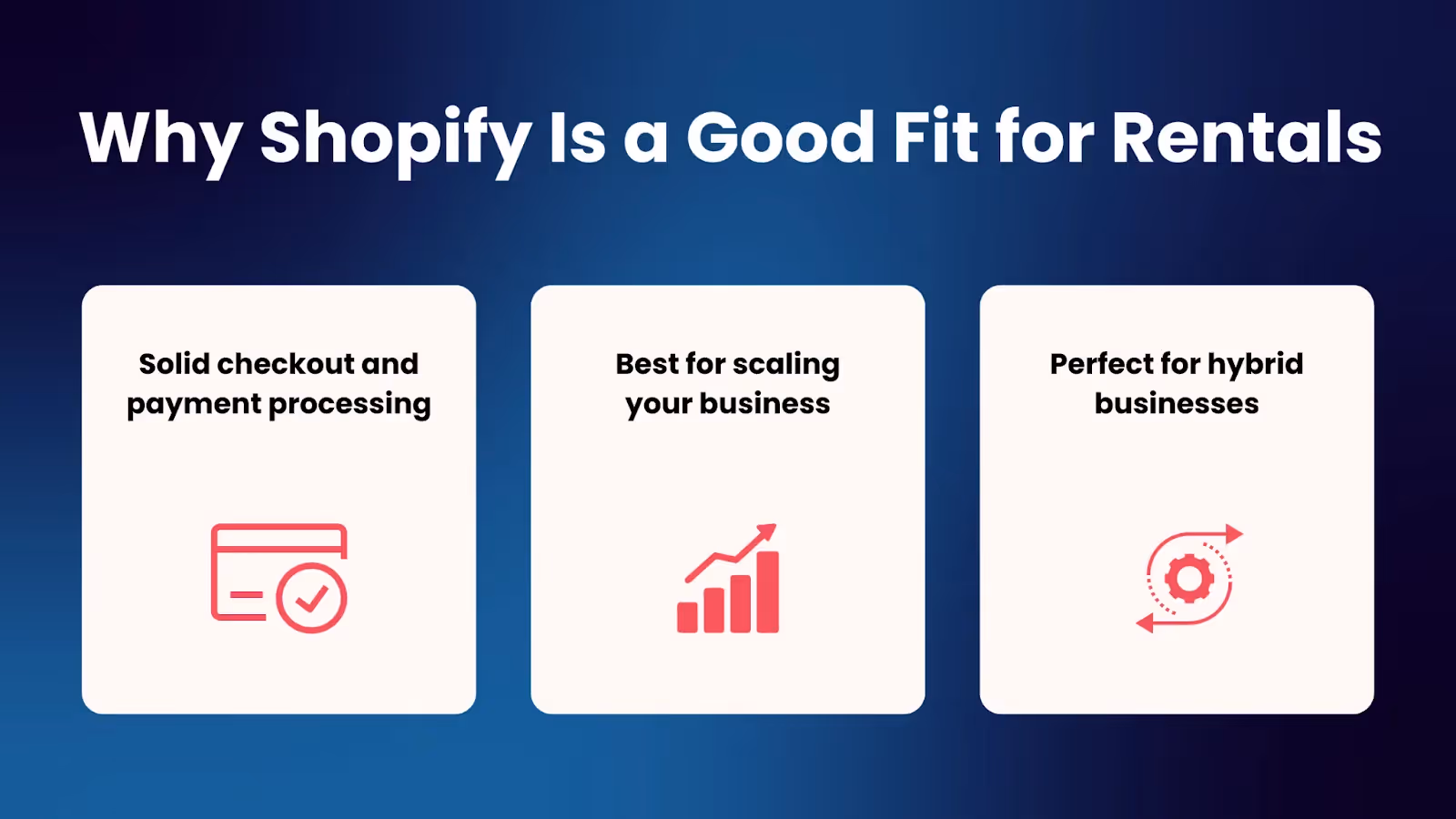 Why Shopify Is a Good Fit for Rentals

Solid checkout and payment processing

Best for scaling your business

Perfect for hybrid businesses